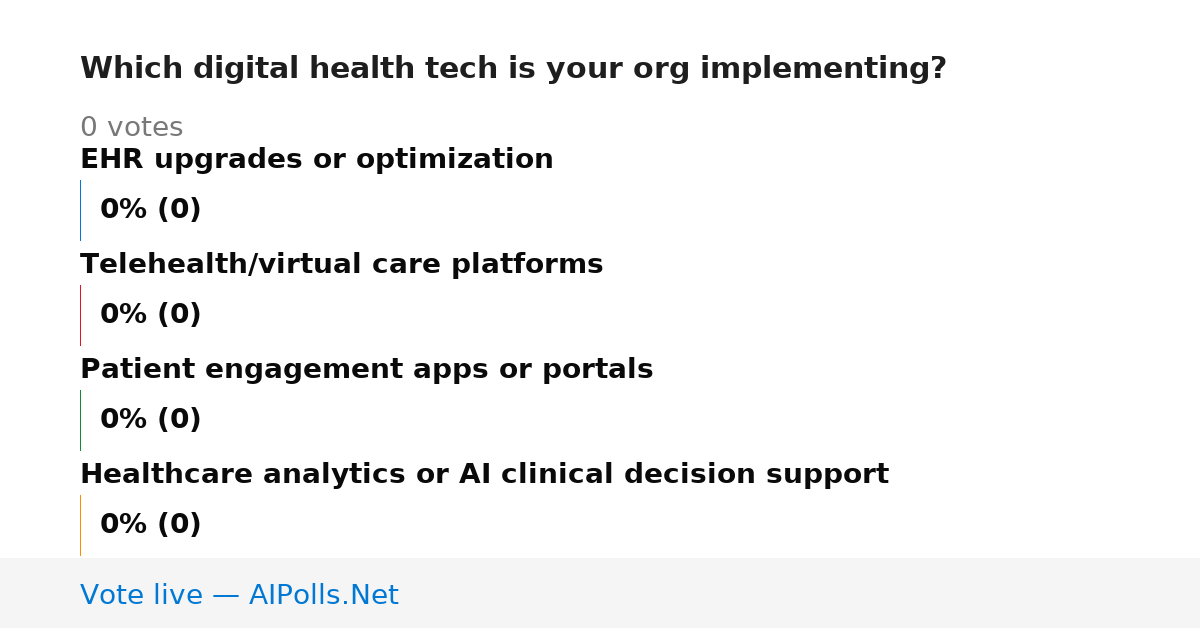 Which digital health tech is your org implementing?

0 votes

EHR upgrades or optimization

0% (0)

Telehealth/virtual care platforms

0% (0)

Patient engagement apps or portals

0% (0)

Healthcare analytics or AI clinical decision support

0% (0)

Vote live — AIPolls.Net